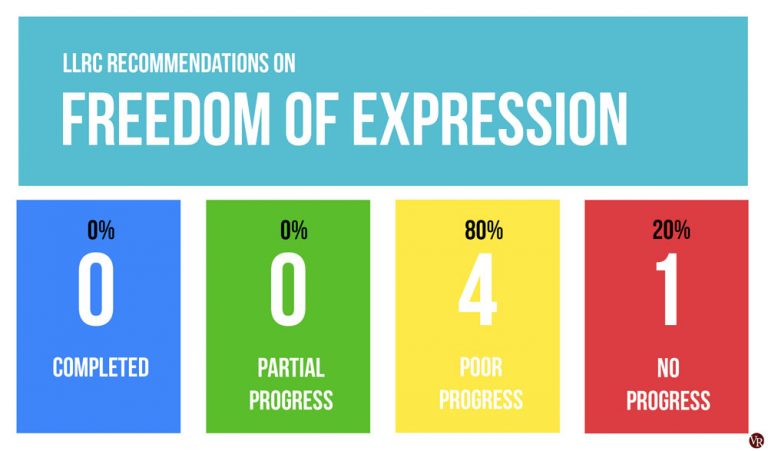 LLRC RECOMMENDATIONS ON

FREEDOM OF EXPRESSION

0%
0
COMPLETED

0%
0
PARTIAL PROGRESS

80%
4
POOR PROGRESS

20%
1
NO PROGRESS

VR